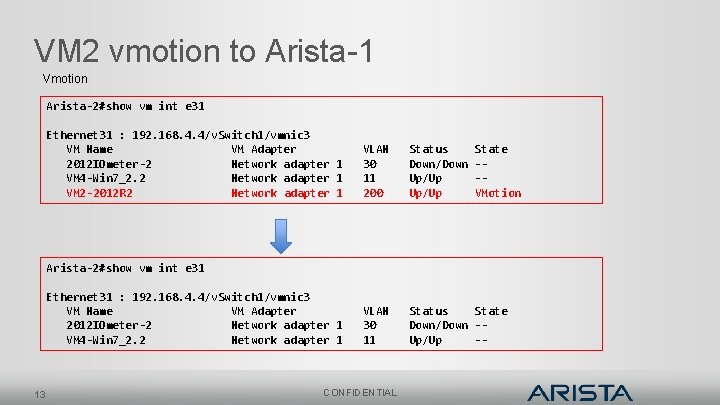 VM2 vmotion to Arista-1

Vmotion

Arista-2#show vm int e31

Ethernet31 : 192.168.4.4/vSwitch1/vmnic3

| VM Name | VM Adapter | VLAN | Status | State |
|---|---|---|---|---|
| 2012IOmeter-2 | Network adapter 1 | 30 | Down/Down | -- |
| VM4-Win7_2.2 | Network adapter 1 | 11 | Up/Up | -- |
| VM2-2012R2 | Network adapter 1 | 200 | Up/Up | VMotion |

Arista-2#show vm int e31

Ethernet31 : 192.168.4.4/vSwitch1/vmnic3

| VM Name | VM Adapter | VLAN | Status | State |
|---|---|---|---|---|
| 2012IOmeter-2 | Network adapter 1 | 30 | Down/Down | -- |
| VM4-Win7_2.2 | Network adapter 1 | 11 | Up/Up | -- |

13

CONFIDENTIAL

ARISTA